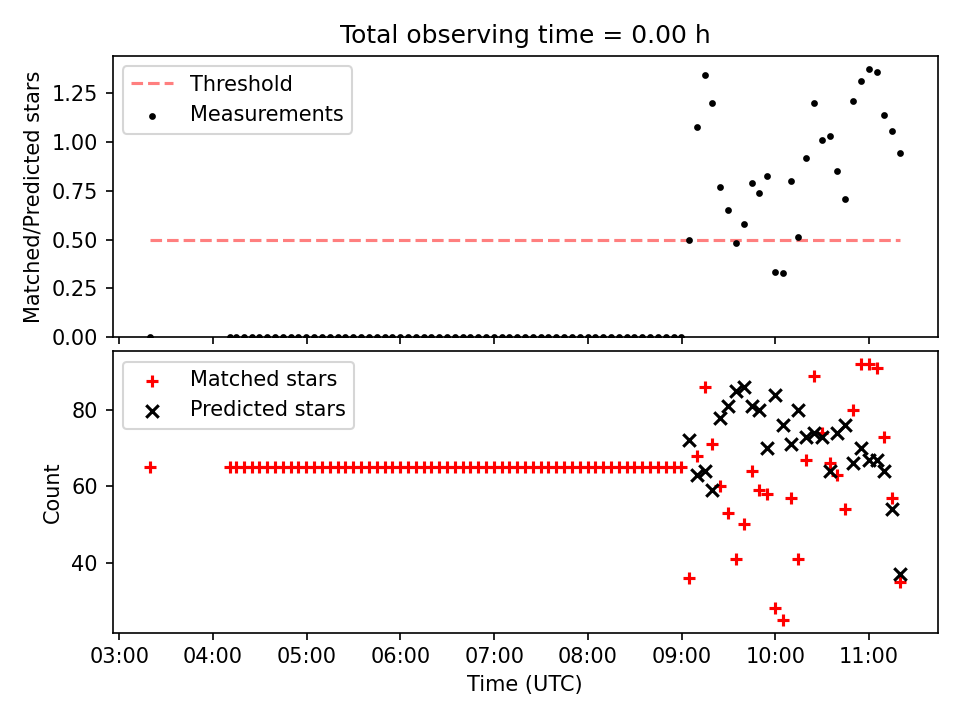 Total observing time = 0.00 h

Threshold
Measurements

Matched/Predicted stars

1.25
1.00
0.75
0.50
0.25
0.00

Matched stars
Predicted stars

Count

80
60
40

03:00
04:00
05:00
06:00
07:00
08:00
09:00
10:00
11:00

Time (UTC)